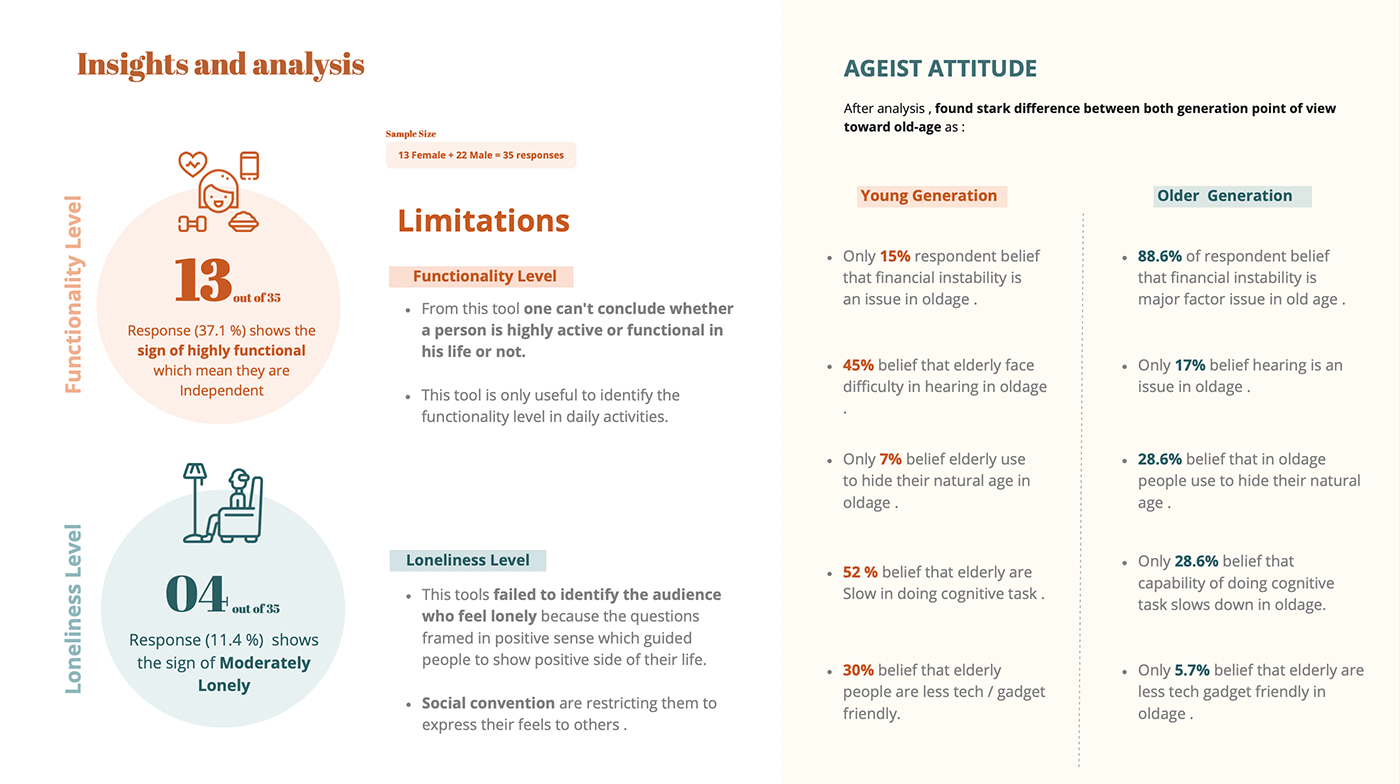 Insights and analysis

Functionality Level

13 out of 35

Response (37.1 %) shows the sign of highly functional which mean they are Independent

Loneliness Level

04 out of 35

Response (11.4 %) shows the sign of Moderately Lonely

Sample Size

13 Female + 22 Male = 35 responses

Limitations

Functionality Level

- From this tool one can't conclude whether a person is highly active or functional in his life or not.
- This tool is only useful to identify the functionality level in daily activities.

Loneliness Level

- This tools failed to identify the audience who feel lonely because the questions framed in positive sense which guided people to show positive side of their life.
- Social convention are restricting them to express their feels to others .

AGEIST ATTITUDE

After analysis , found stark difference between both generation point of view toward old-age as :

Young Generation

- Only 15% respondent belief that financial instability is an issue in oldage .
- 45% belief that elderly face difficulty in hearing in oldage .
- Only 7% belief elderly use to hide their natural age in oldage .
- 52 % belief that elderly are Slow in doing cognitive task .
- 30% belief that elderly people are less tech / gadget friendly.

Older Generation

- 88.6% of respondent belief that financial instability is major factor issue in old age .
- Only 17% belief hearing is an issue in oldage .
- 28.6% belief that in oldage people use to hide their natural age .
- Only 28.6% belief that capability of doing cognitive task slows down in oldage.
- Only 5.7% belief that elderly are less tech gadget friendly in oldage .